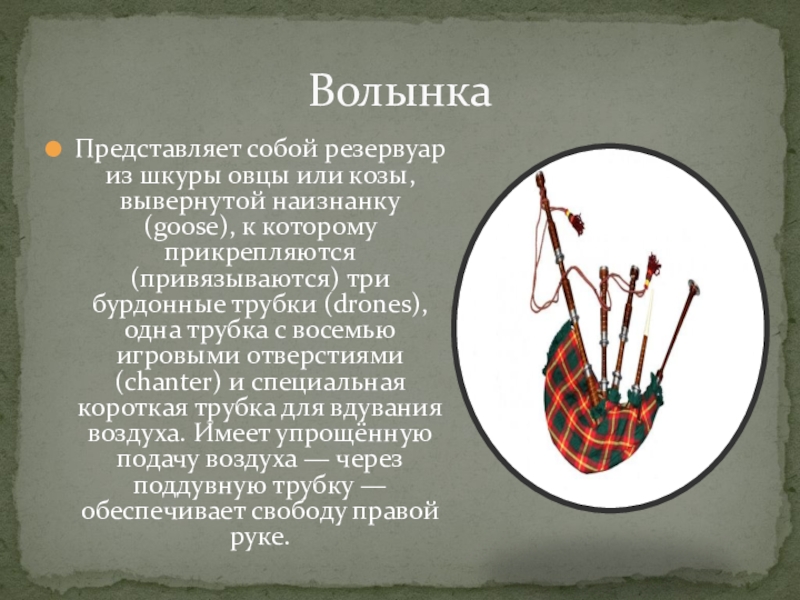 Волынка

Представляет собой резервуар из шкуры овцы или козы, вывернутой наизнанку (goose), к которому прикрепляются (привязываются) три бурдонные трубки (drones), одна трубка с восемью игровыми отверстиями (chanter) и специальная короткая трубка для вдувания воздуха. Имеет упрощённую подачу воздуха — через поддувную трубку — обеспечивает свободу правой руке.